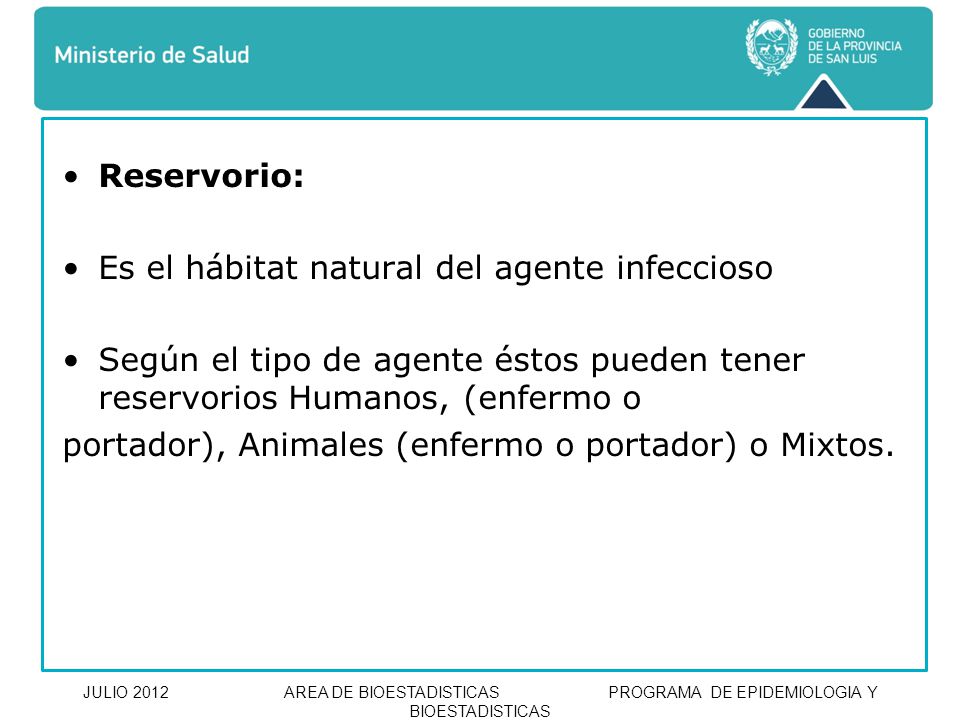 Ministerio de Salud

GOBIERNO
DE LA PROVINCIA
DE SAN LUIS

• **Reservorio:**

• Es el hábitat natural del agente infeccioso

• Según el tipo de agente éstos pueden tener reservorios Humanos, (enfermo o
portador), Animales (enfermo o portador) o Mixtos.

JULIO 2012 AREA DE BIOESTADISTICAS PROGRAMA DE EPIDEMIOLOGIA Y BIOESTADISTICAS